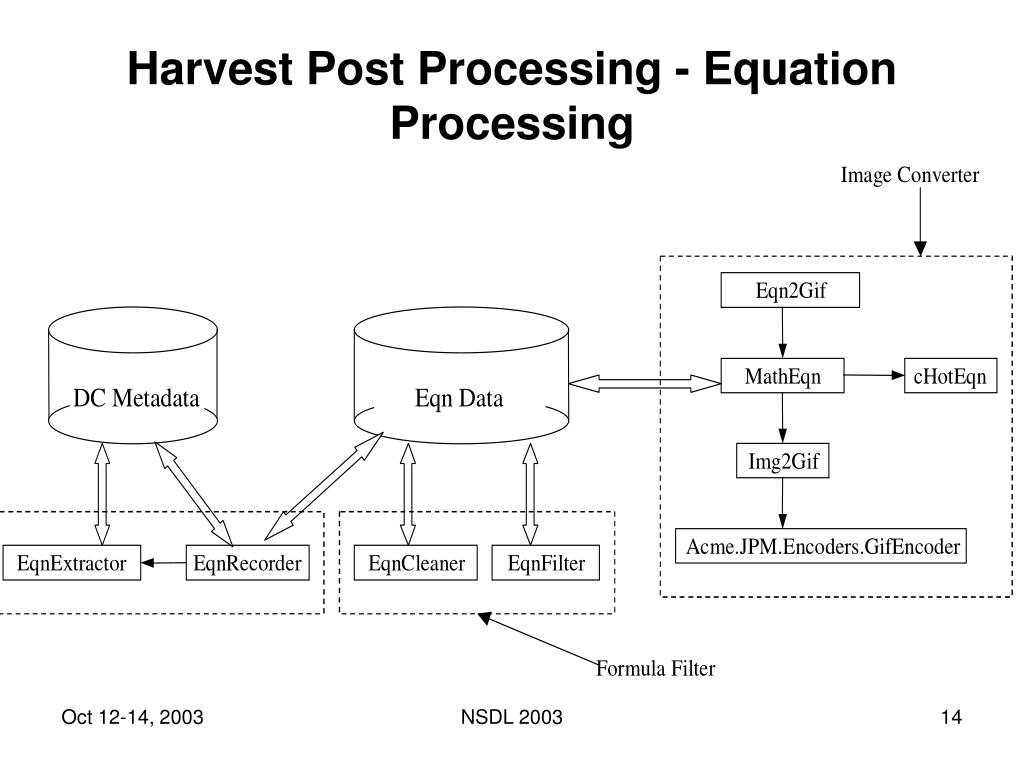 Harvest Post Processing - Equation Processing

Image Converter

Eqn2Gif

DC Metadata

Eqn Data

MathEqn

cHotEqn

Img2Gif

Acme.JPM.Encoders.GifEncoder

EqnExtractor

EqnRecorder

EqnCleaner

EqnFilter

Formula Filter

Oct 12-14, 2003

NSDL 2003

14